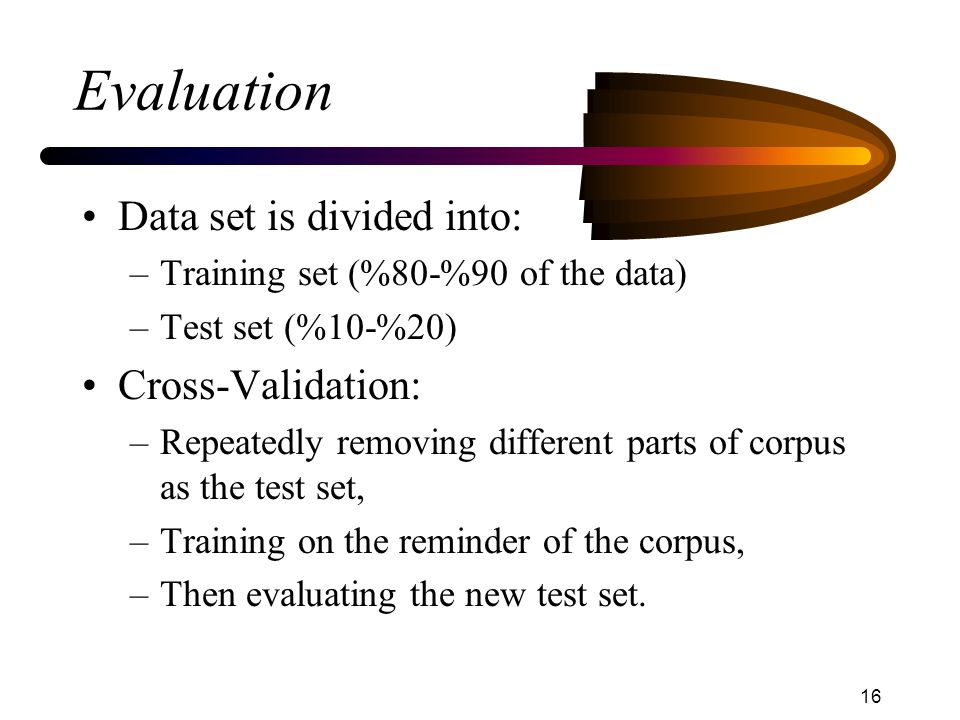 Evaluation

• Data set is divided into:
– Training set (%80-%90 of the data)
– Test set (%10-%20)

• Cross-Validation:
– Repeatedly removing different parts of corpus as the test set,
– Training on the reminder of the corpus,
– Then evaluating the new test set.

16